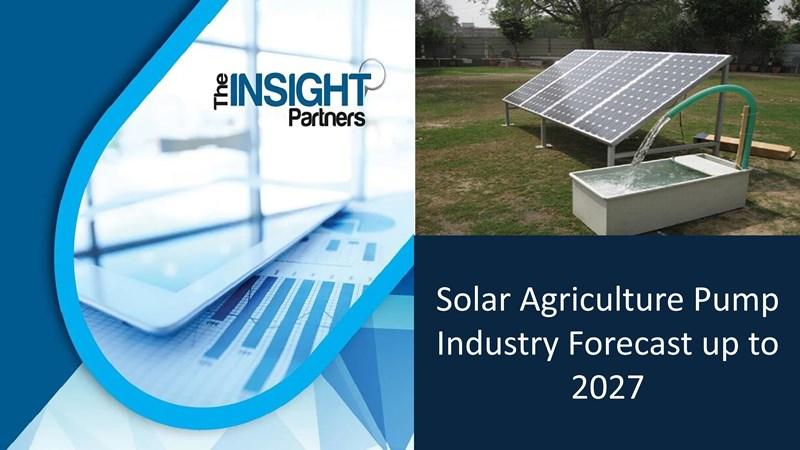 The INSIGHT Partners

Solar Agriculture Pump Industry Forecast up to 2027